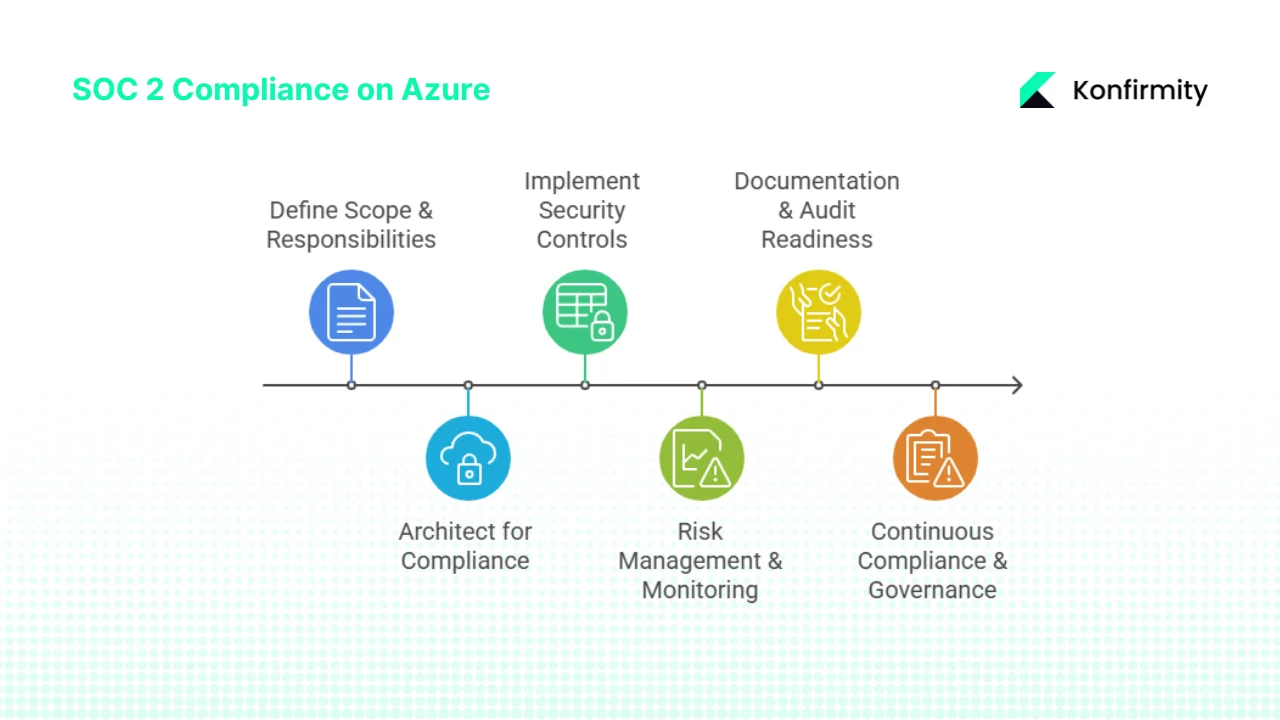 SOC 2 Compliance on Azure

Konfirmity

Define Scope & Responsibilities

Architect for Compliance

Implement Security Controls

Risk Management & Monitoring

Documentation & Audit Readiness

Continuous Compliance & Governance